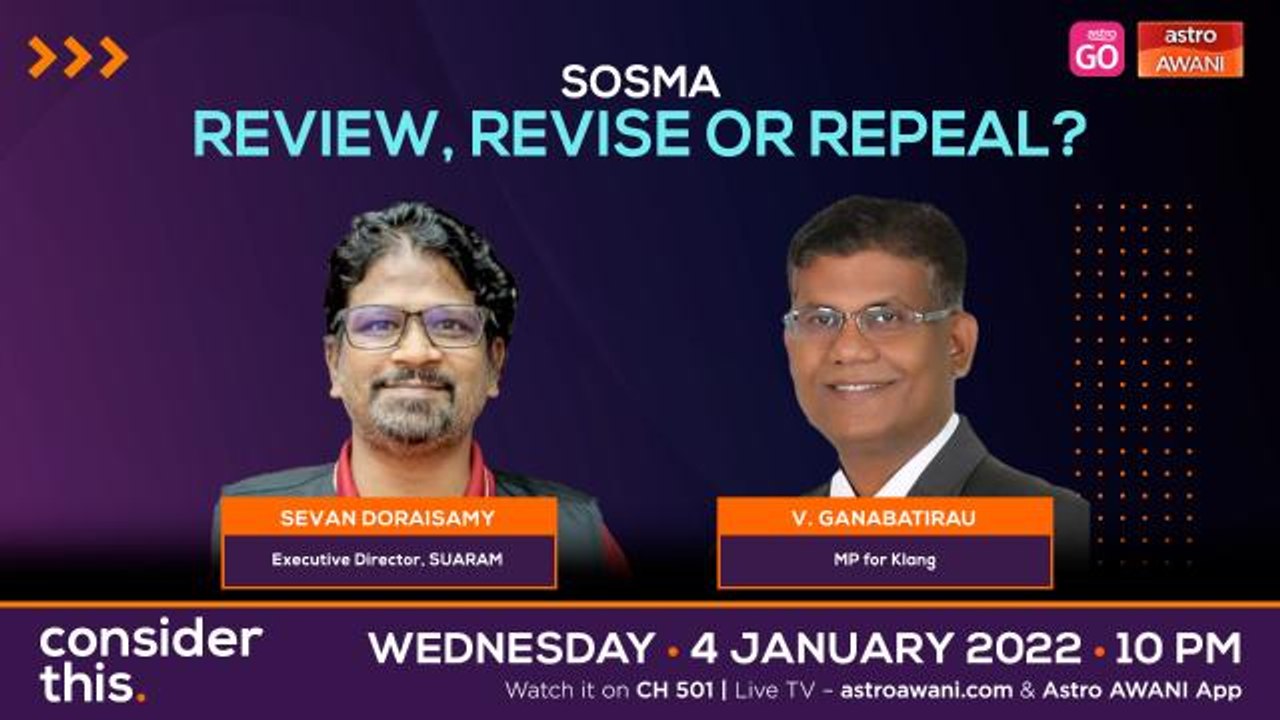 astro GO
astro AWANI

SOSMA
REVIEW, REVISE OR REPEAL?

SEVAN DORAISAMY
Executive Director, SUARAM

V. GANABATIRAU
MP for Klang

consider this.

WEDNESDAY • 4 JANUARY 2022 • 10 PM
Watch it on CH 501 | Live TV – astroawani.com & Astro AWANI App